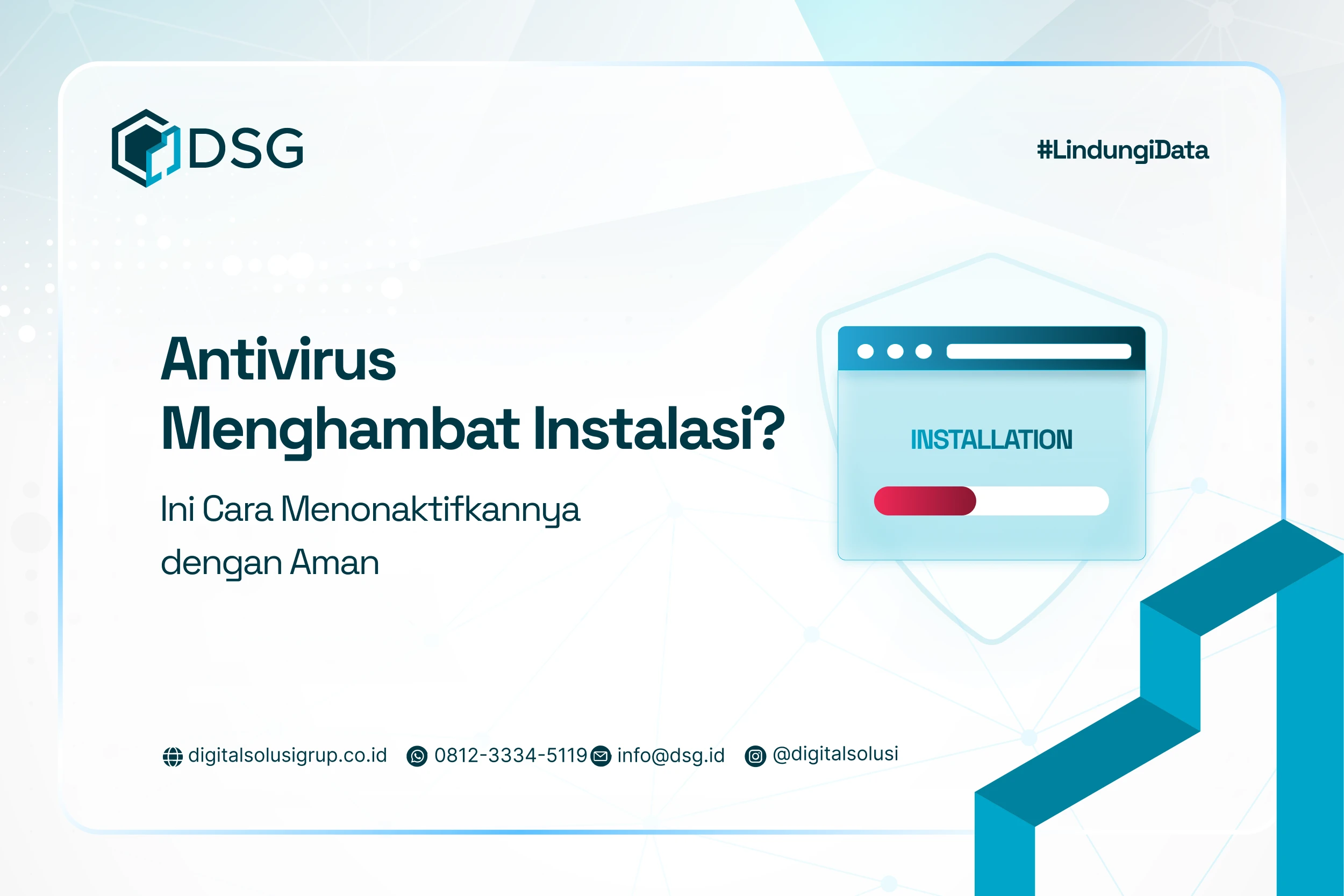 DSG

#LindungiData

Antivirus Menghambat Instalasi?

Ini Cara Menonaktifkannya dengan Aman

INSTALLATION

digitalsolusigrup.co.id 0812-3334-5119 info@dsg.id @digitalsolusi